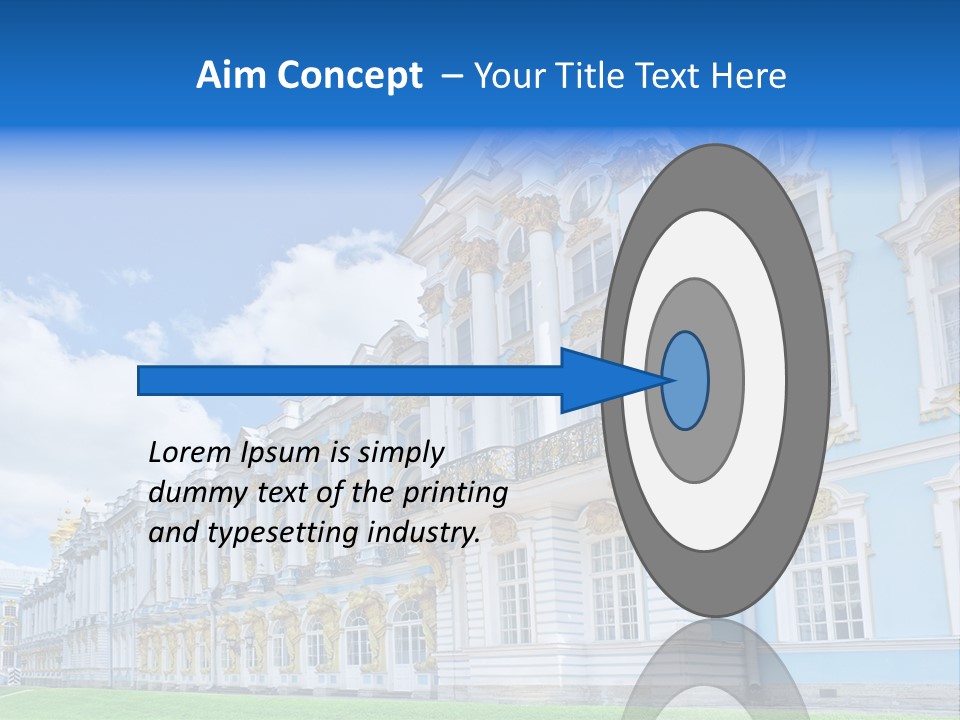 Aim Concept – Your Title Text Here

Lorem Ipsum is simply dummy text of the printing and typesetting industry.